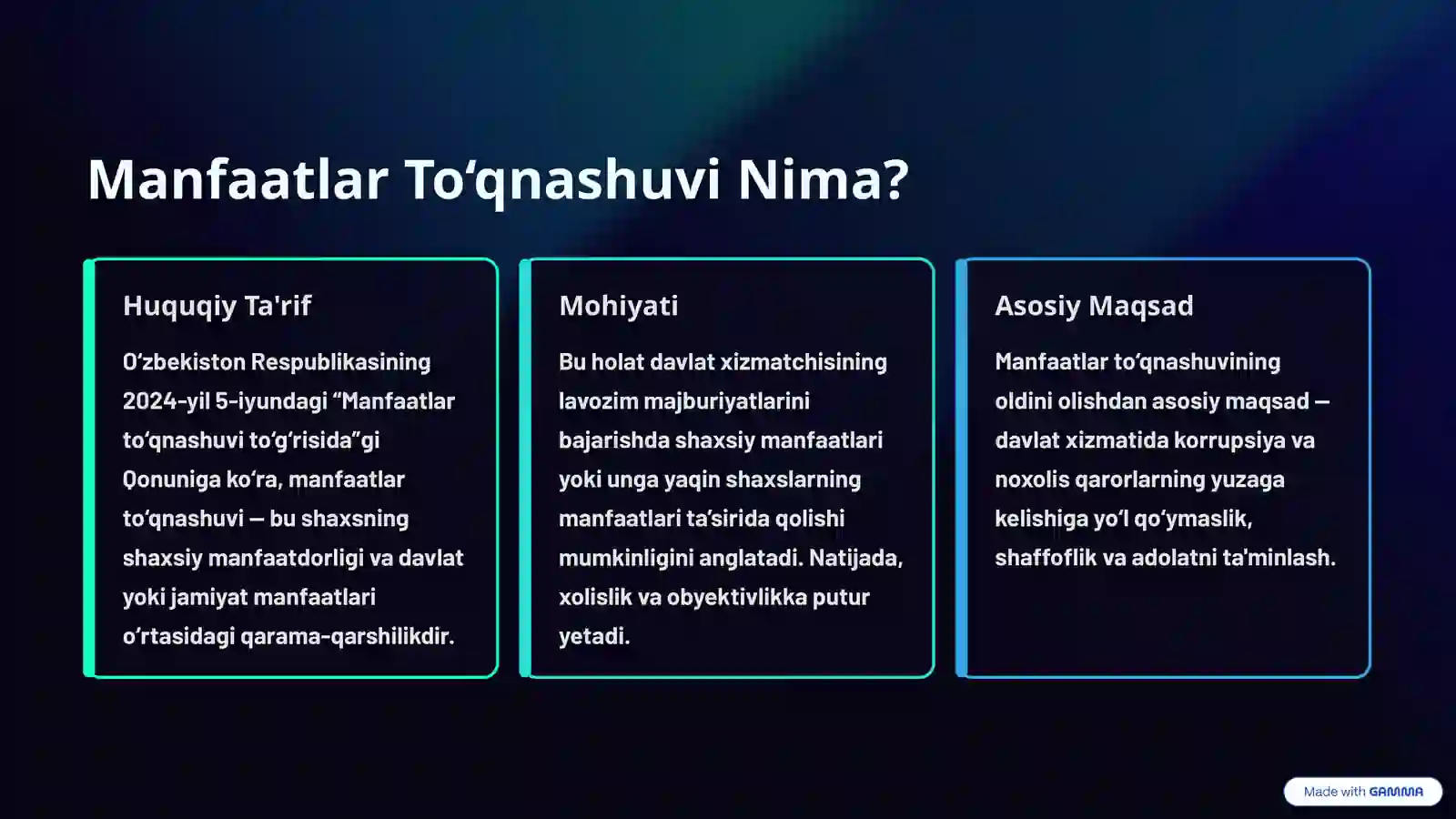 Manfaatlar To‘qnashuvi Nima?

Huquqiy Ta'rif

O‘zbekiston Respublikasining 2024-yil 5-iyundagi “Manfaatlar to‘qnashuvi to‘g‘risida”gi Qonuniga ko‘ra, manfaatlar to‘qnashuvi — bu shaxsning shaxsiy manfaatdorligi va davlat yoki jamiyat manfaatlari o‘rtasidagi qarama-qarshilikdir.

Mohiyati

Bu holat davlat xizmatchisining lavozim majburiyatlarini bajarishda shaxsiy manfaatlari yoki unga yaqin shaxslarning manfaatlari ta’sirida qolishi mumkinligini anglatadi. Natijada, xolislik va obyektivlikka putur yetadi.

Asosiy Maqsad

Manfaatlar to‘qnashuvining oldini olishdan asosiy maqsad — davlat xizmatida korrupsiya va noxolis qarorlarning yuzaga kelishiga yo‘l qo‘ymaslik, shaffoflik va adolatni ta'minlash.

Made with GAMMA